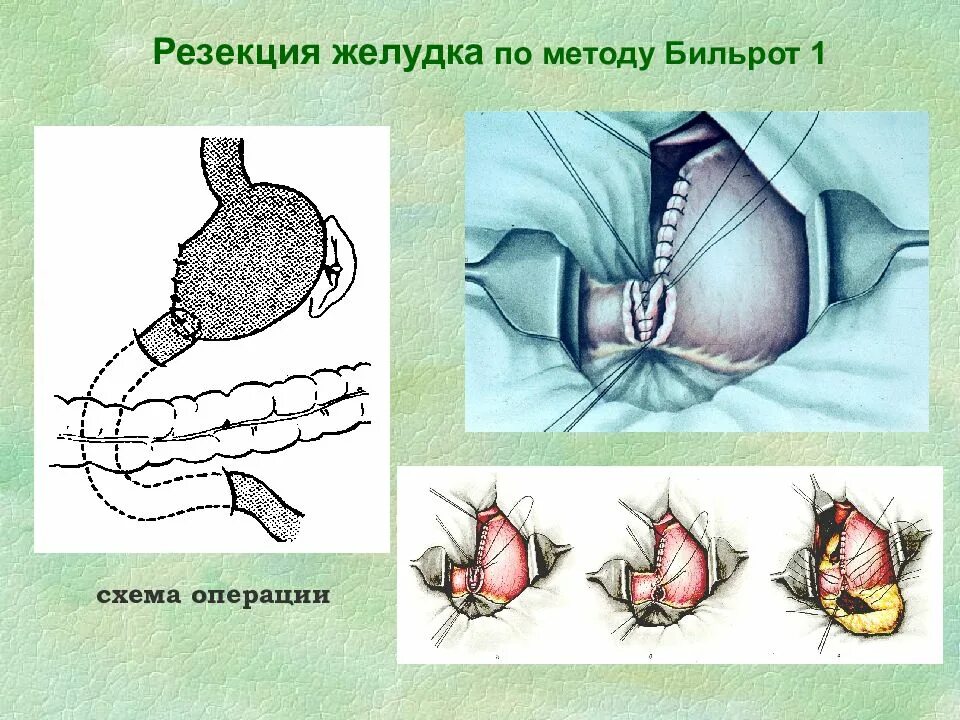 Резекция желудка по методу Бильрот 1

схема операции